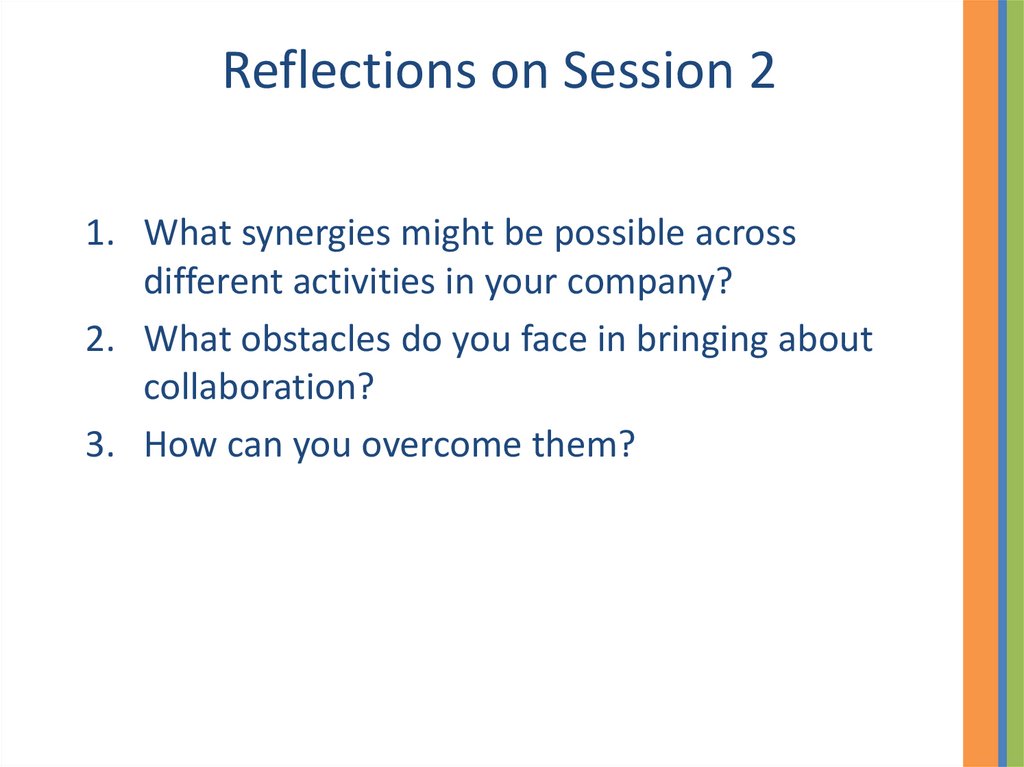 Reflections on Session 2

1. What synergies might be possible across different activities in your company?
2. What obstacles do you face in bringing about collaboration?
3. How can you overcome them?